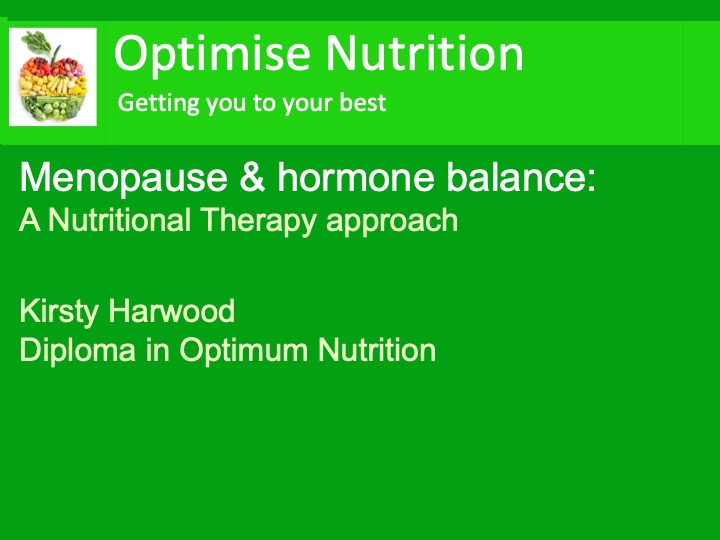 Optimise Nutrition
Getting you to your best

Menopause & hormone balance:
A Nutritional Therapy approach

Kirsty Harwood
Diploma in Optimum Nutrition